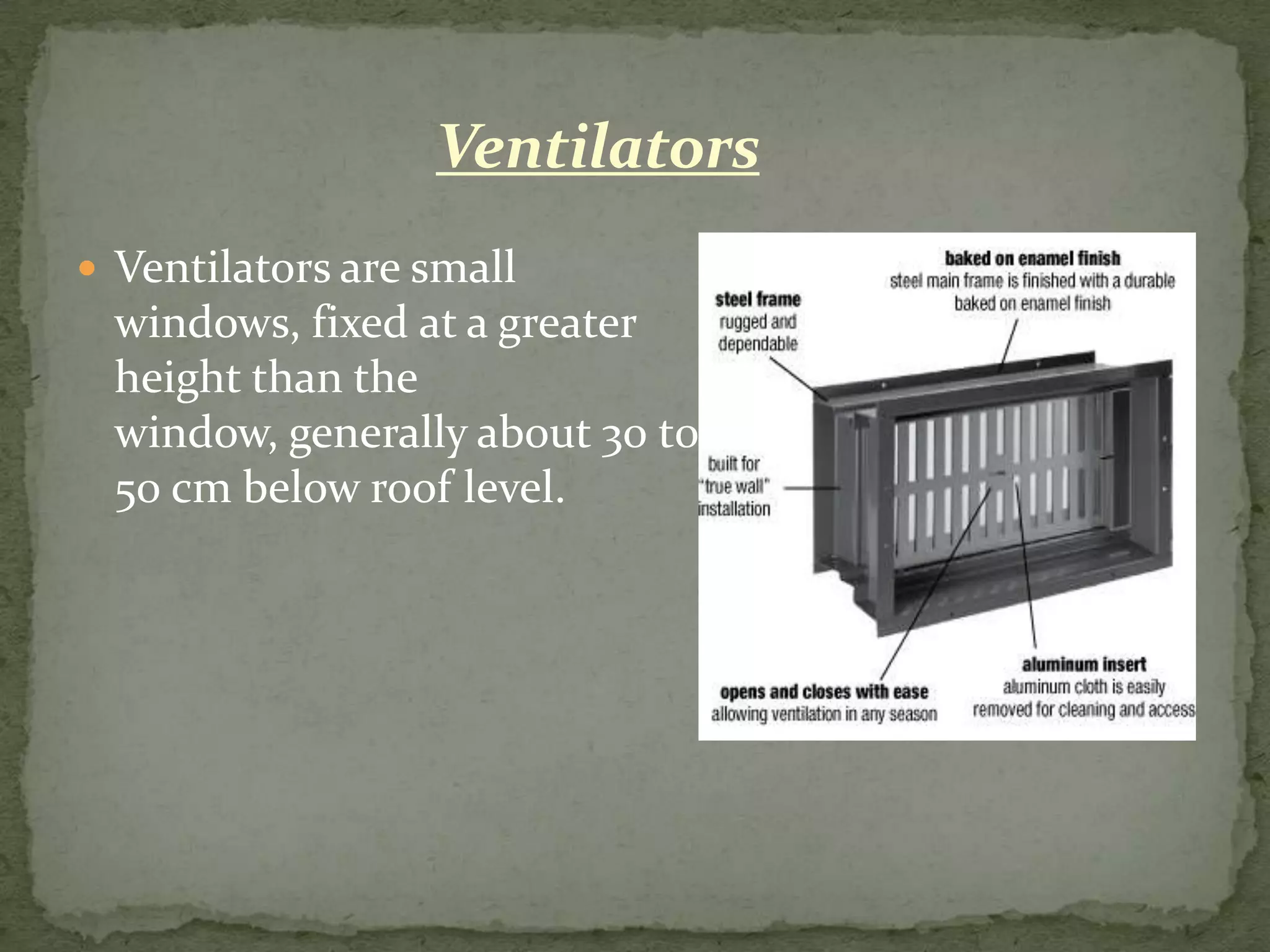 Ventilators

Ventilators are small windows, fixed at a greater height than the window, generally about 30 to 50 cm below roof level.

baked on enamel finish
steel main frame is finished with a durable baked on enamel finish

steel frame
rugged and dependable

built for "true wall" installation

opens and closes with ease
allowing ventilation in any season

aluminum insert
aluminum cloth is easily removed for cleaning and access